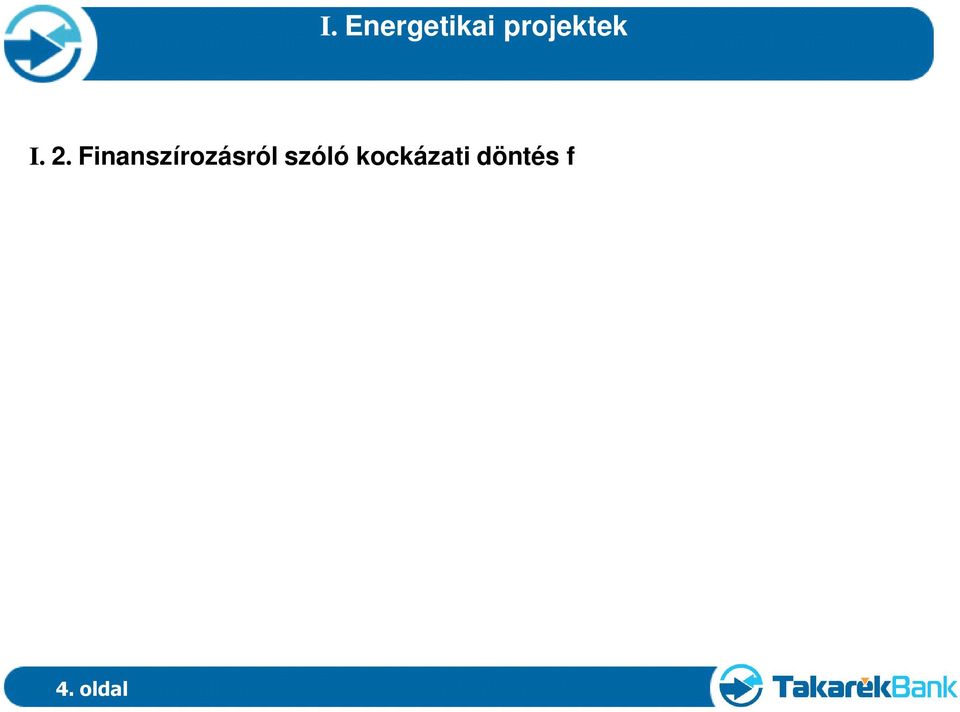 I. Energetikai projektek

I. 2. Finanszírozásról szóló kockázati döntés f

4. oldal

TakarékBank